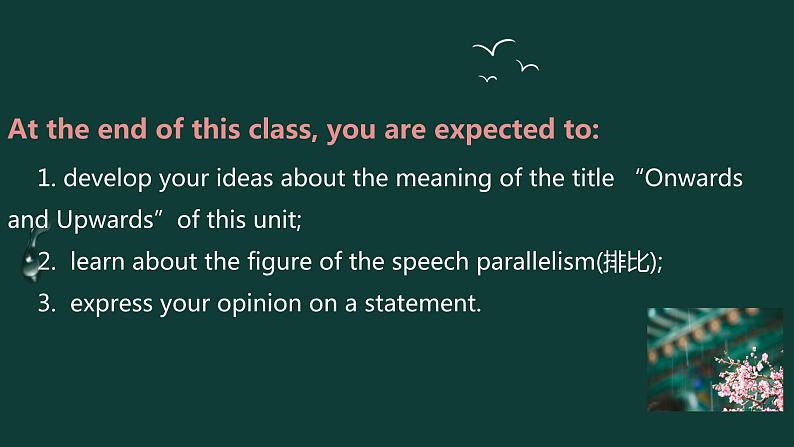 At the end of this class, you are expected to:

1. develop your ideas about the meaning of the title “Onwards and Upwards” of this unit;

2. learn about the figure of the speech parallelism(排比);

3. express your opinion on a statement.